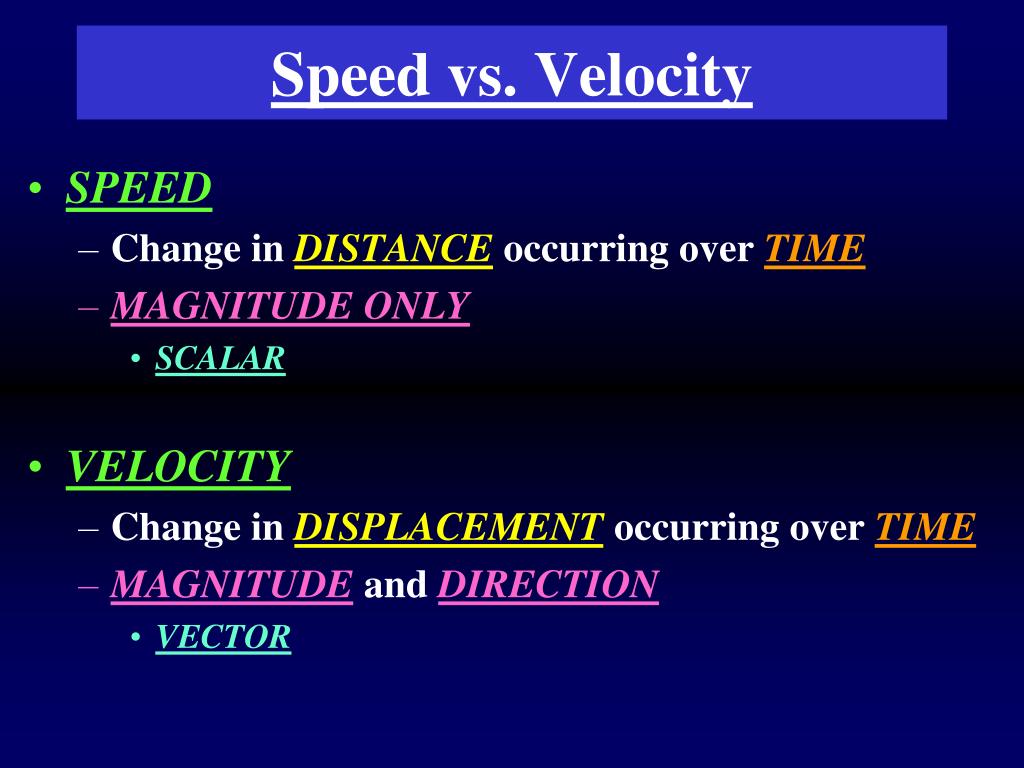 Speed vs. Velocity

• SPEED
– Change in DISTANCE occurring over TIME
– MAGNITUDE ONLY
• SCALAR

• VELOCITY
– Change in DISPLACEMENT occurring over TIME
– MAGNITUDE and DIRECTION
• VECTOR